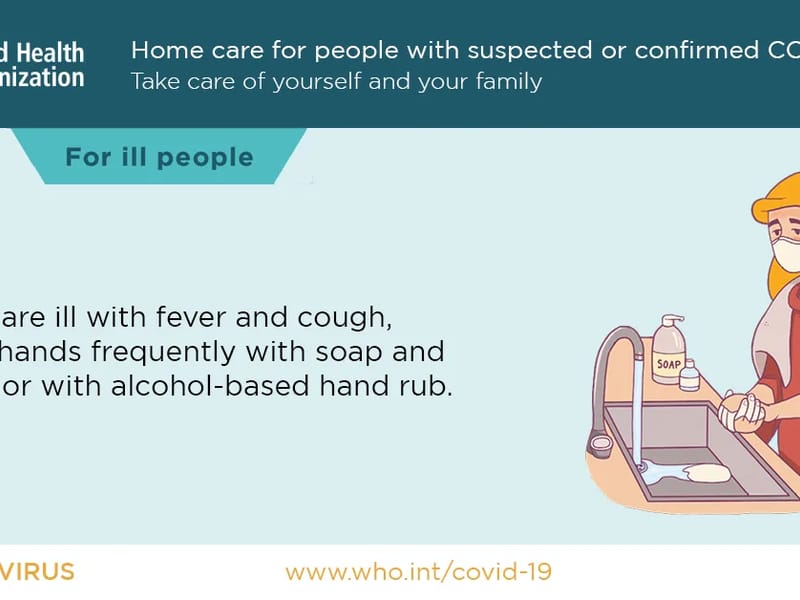 d Health
nization

Home care for people with suspected or confirmed CO
Take care of yourself and your family

For ill people

are ill with fever and cough, hands frequently with soap and or with alcohol-based hand rub.

SOAP

VIRUS

www.who.int/covid-19